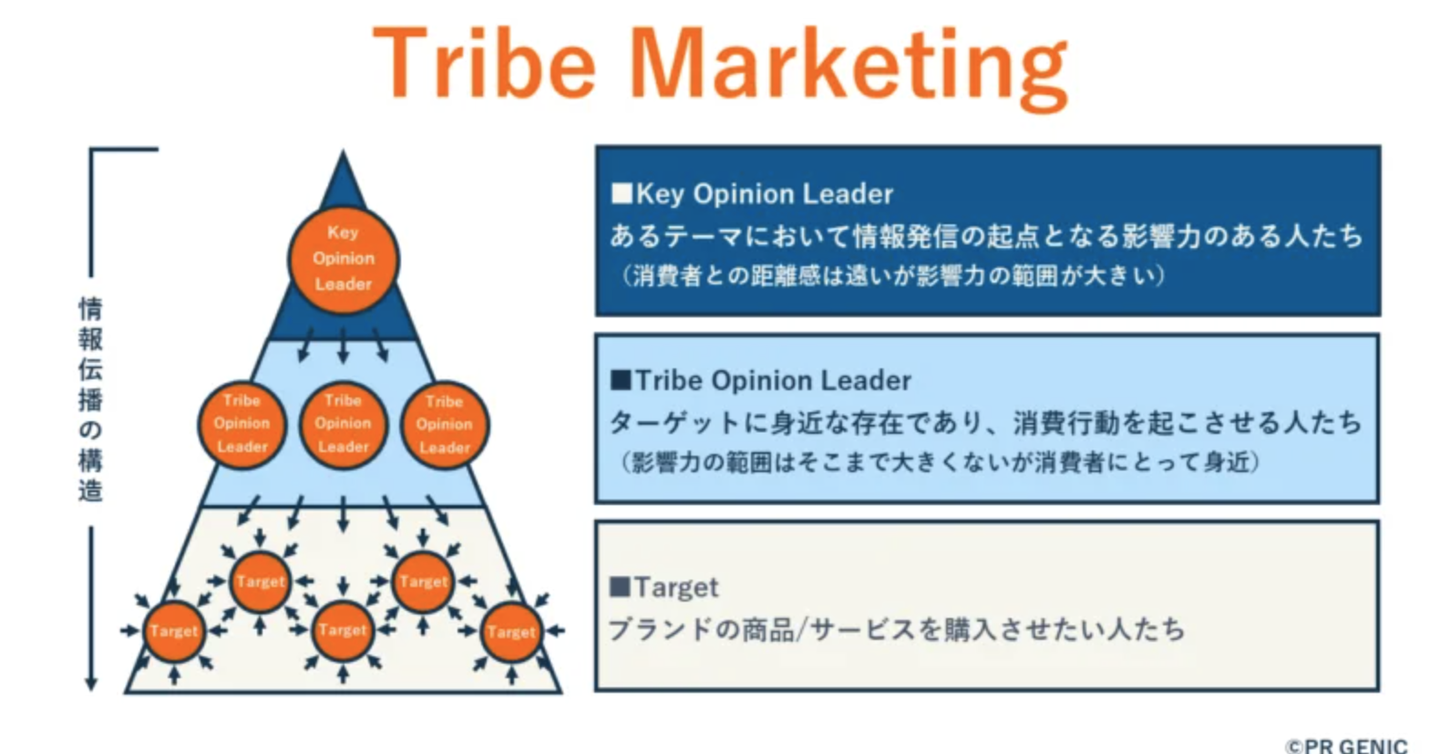 Tribe Marketing

情報伝播の構造

Key Opinion Leader

Tribe Opinion Leader

Tribe Opinion Leader

Tribe Opinion Leader

Target

Target

Target

Target

Target

■Key Opinion Leader
あるテーマにおいて情報発信の起点となる影響力のある人たち
（消費者との距離感は遠いが影響力の範囲が大きい）

■Tribe Opinion Leader
ターゲットに身近な存在であり、消費行動を起こさせる人たち
（影響力の範囲はそこまで大きくないが消費者にとって身近）

■Target
ブランドの商品/サービスを購入させたい人たち

©PR GENIC